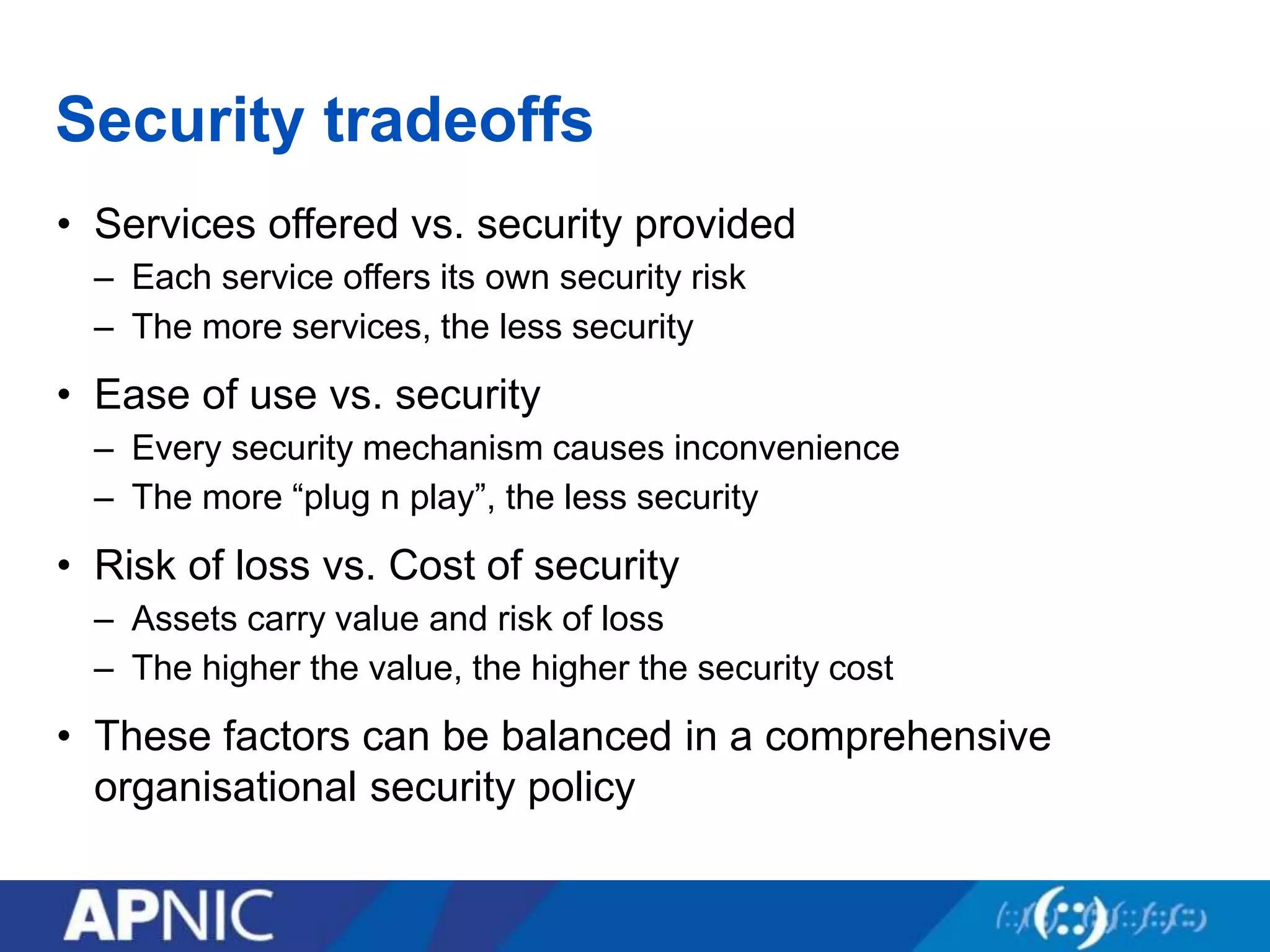 Security tradeoffs

• Services offered vs. security provided
– Each service offers its own security risk
– The more services, the less security

• Ease of use vs. security
– Every security mechanism causes inconvenience
– The more “plug n play”, the less security

• Risk of loss vs. Cost of security
– Assets carry value and risk of loss
– The higher the value, the higher the security cost

• These factors can be balanced in a comprehensive organisational security policy

APNIC